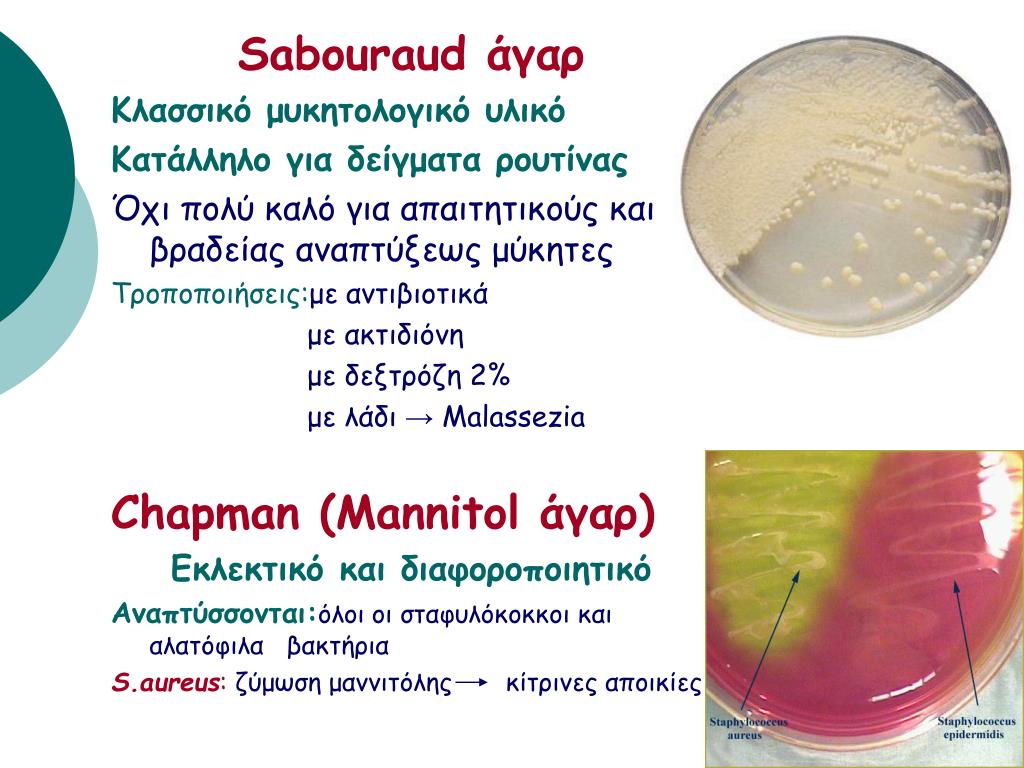 Sabouraud άγαρ

Κλασσικό μυκητολογικό υλικό

Κατάλληλο για δείγματα ρουτίνας

Όχι πολύ καλό για απαιτητικούς και βραδείας αναπτύξεως μύκητες

Τροποποιήσεις:με αντιβιοτικά
με ακτιδιόνη
με δεξτρόζη 2%
με λάδι → Malassezia

Chapman (Mannitol άγαρ)

Εκλεκτικό και διαφοροποιητικό

Αναπτύσσονται:όλοι οι σταφυλόκοκκοι και αλατόφιλα βακτήρια

S.aureus: ζύμωση μαννιτόλης → κίτρινες αποικίες

Staphylococcus aureus

Staphylococcus epidermidis